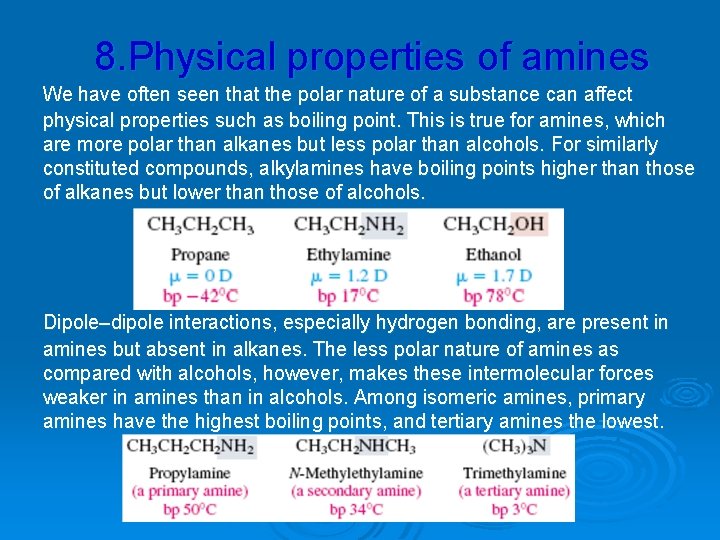 8.Physical properties of amines

We have often seen that the polar nature of a substance can affect physical properties such as boiling point. This is true for amines, which are more polar than alkanes but less polar than alcohols. For similarly constituted compounds, alkylamines have boiling points higher than those of alkanes but lower than those of alcohols.

| $CH_3CH_2CH_3$ | $CH_3CH_2NH_2$ | $CH_3CH_2OH$ |
|---|---|---|
| Propane | Ethylamine | Ethanol |
| $\mu = 0$ D | $\mu = 1.2$ D | $\mu = 1.7$ D |
| bp $-42^0$C | bp $17^0$C | bp $78^0$C |

Dipole–dipole interactions, especially hydrogen bonding, are present in amines but absent in alkanes. The less polar nature of amines as compared with alcohols, however, makes these intermolecular forces weaker in amines than in alcohols. Among isomeric amines, primary amines have the highest boiling points, and tertiary amines the lowest.

| $CH_3CH_2CH_2NH_2$ | $CH_3CH_2NHCH_3$ | $(CH_3)_3N$ |
|---|---|---|
| Propylamine | N-Methylethylamine | Trimethylamine |
| (a primary amine) | (a secondary amine) | (a tertiary amine) |
| bp $50^0$C | bp $34^0$C | bp $3^0$C |